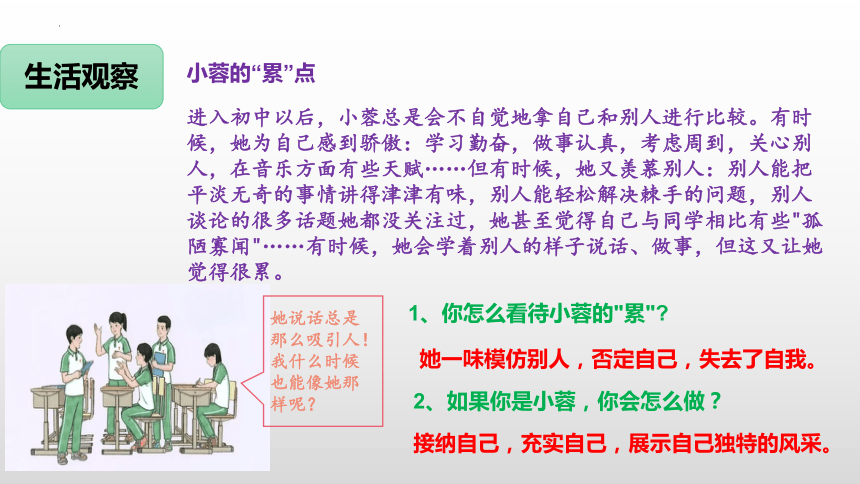 生活观察

小蓉的“累”点

进入初中以后，小蓉总是会不自觉地拿自己和别人进行比较。有时候，她为自己感到骄傲：学习勤奋，做事认真，考虑周到，关心别人，在音乐方面有些天赋……但有时候，她又羡慕别人：别人能把平淡无奇的事情讲得津津有味，别人能轻松解决棘手的问题，别人谈论的很多话题她都没关注过，她甚至觉得自己与同学相比有些"孤陋寡闻"……有时候，她会学着别人的样子说话、做事，但这又让她觉得很累。

她说话总是那么吸引人！我什么时候也能像她那样呢？

1、你怎么看待小蓉的"累"？

她一味模仿别人，否定自己，失去了自我。

2、如果你是小蓉，你会怎么做？

接纳自己，充实自己，展示自己独特的风采。